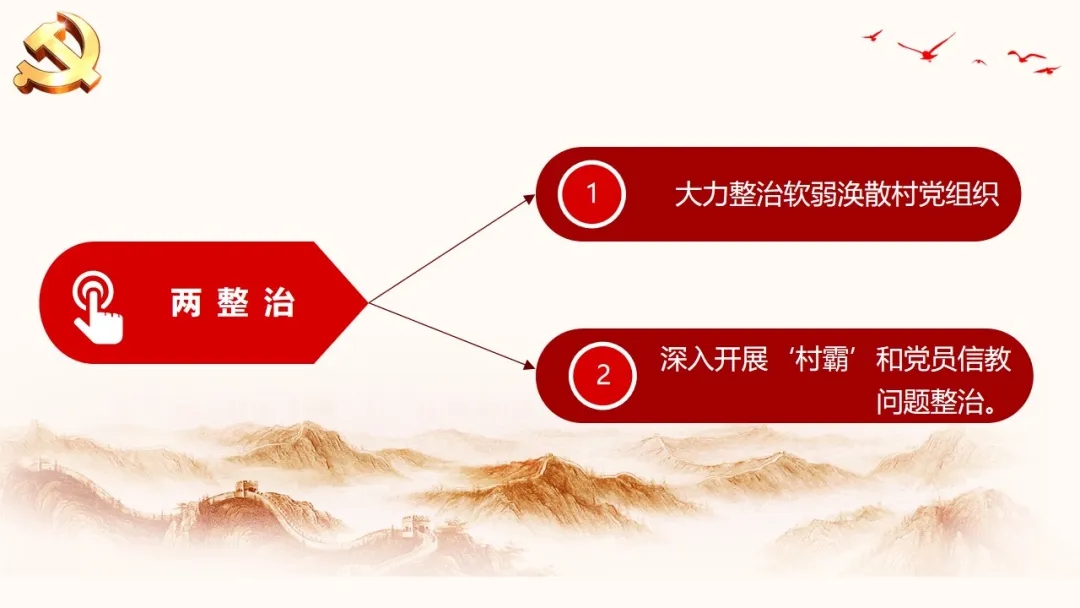 两整治

1 大力整治软弱涣散村党组织

2 深入开展‘村霸’和党员信教问题整治。